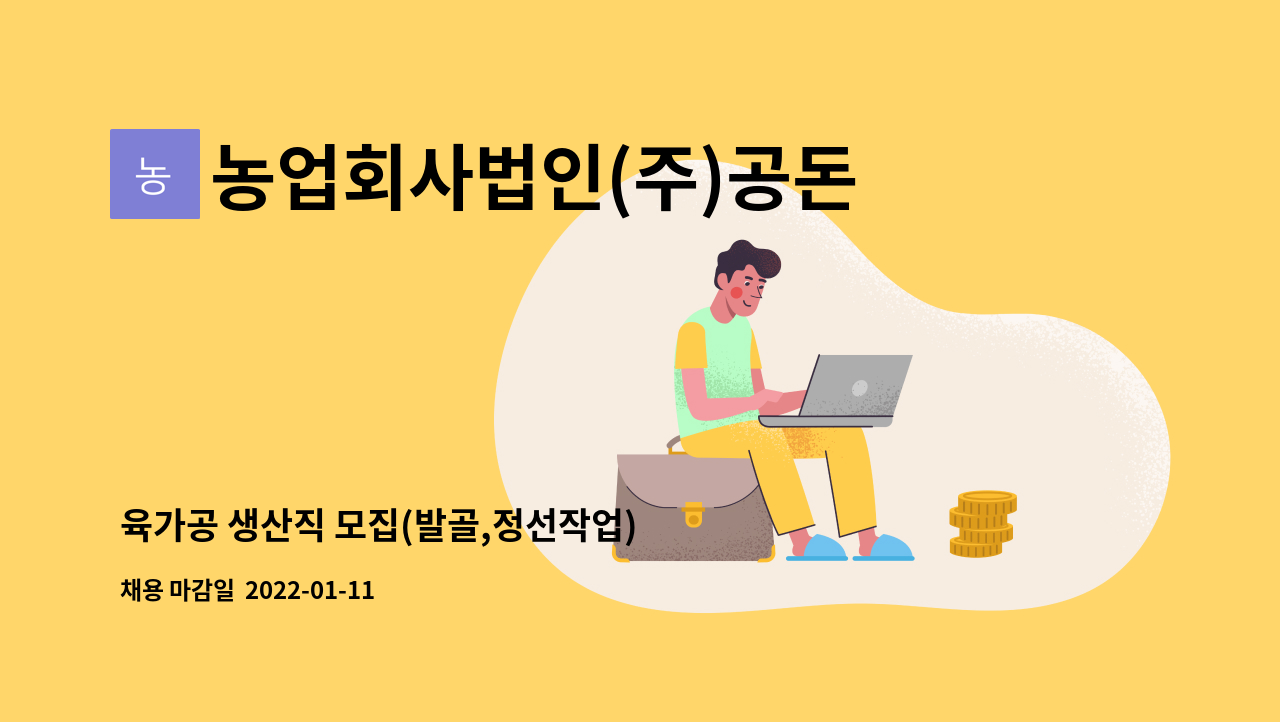 농

농업회사법인(주)공돈

육가공 생산직 모집(발골,정선작업)

채용 마감일 2022-01-11